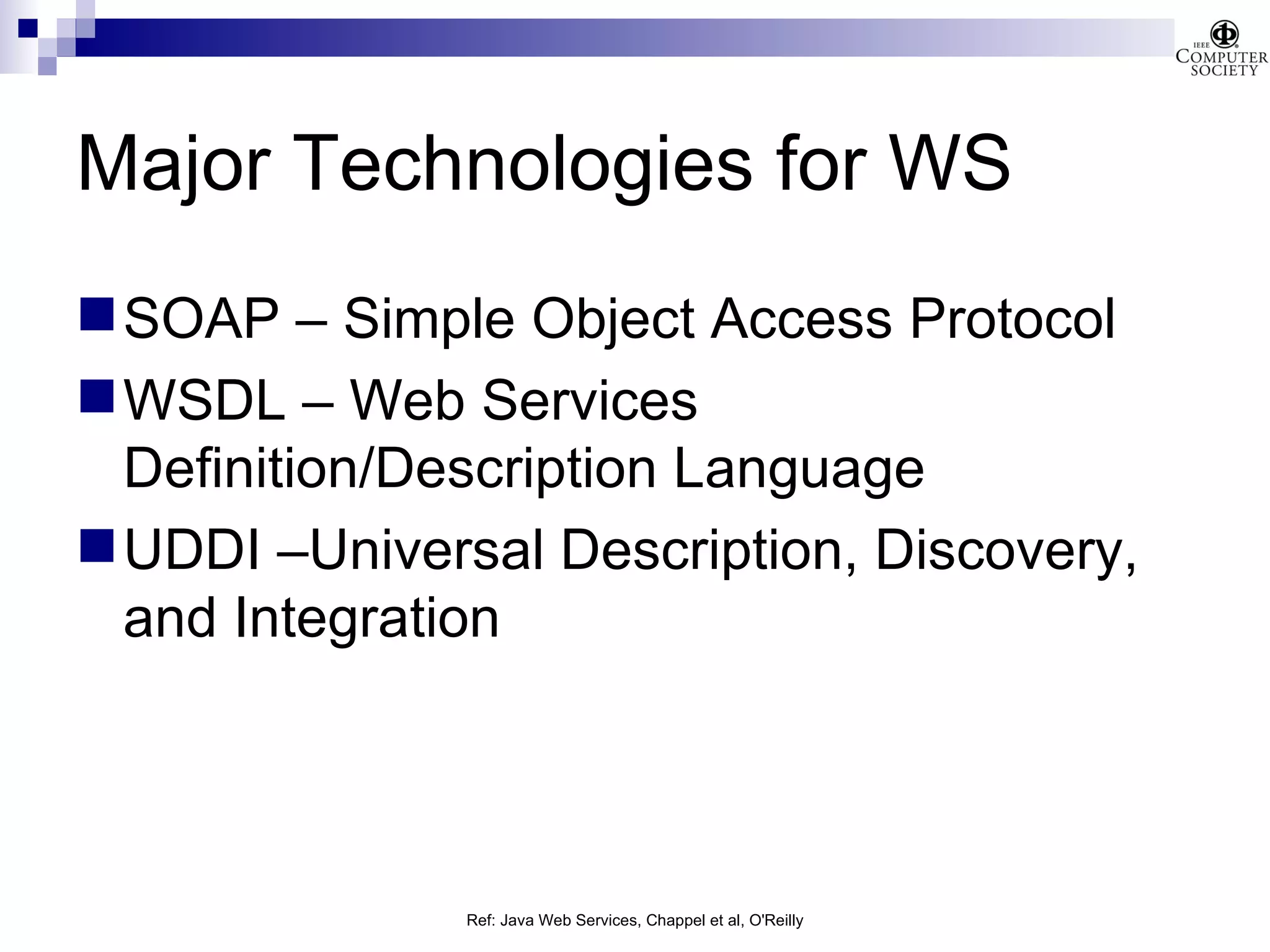 IEEE COMPUTER SOCIETY

Major Technologies for WS

SOAP – Simple Object Access Protocol

WSDL – Web Services Definition/Description Language

UDDI –Universal Description, Discovery, and Integration

Ref: Java Web Services, Chappel et al, O'Reilly